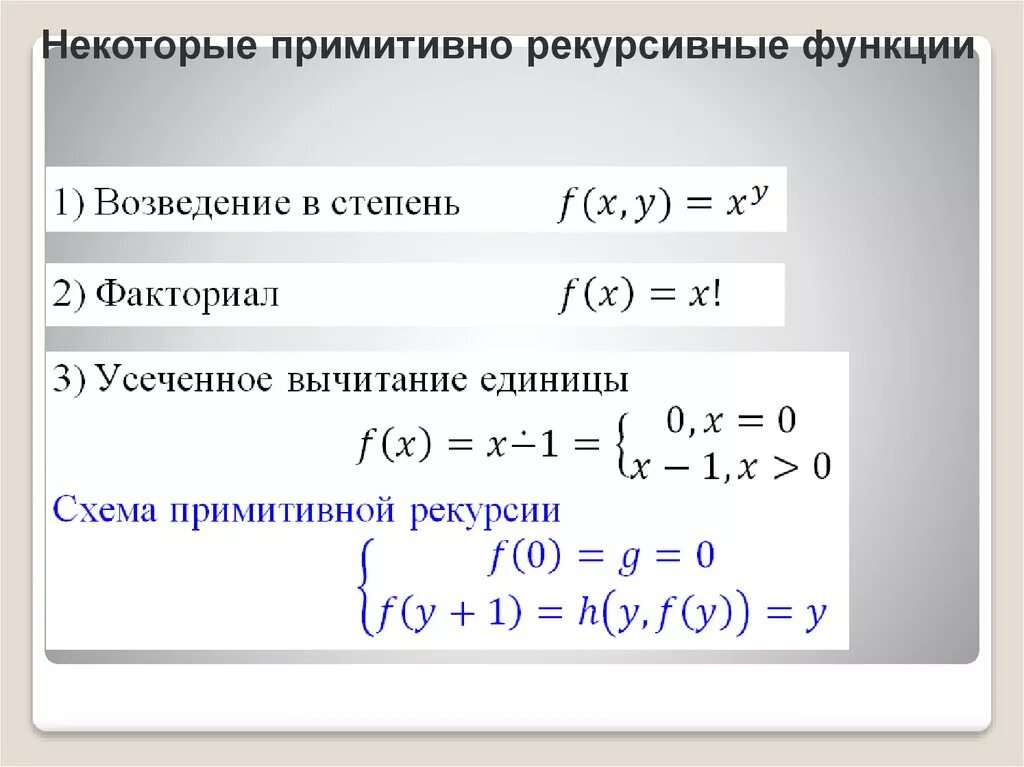 Некоторые примитивно рекурсивные функции

1) Возведение в степень $f(x, y) = x^y$

2) Факториал $f(x) = x!$

3) Усеченное вычитание единицы

$f(x) = x \dot{-} 1 = \begin{cases} 0, x = 0 \\ x - 1, x > 0 \end{cases}$

Схема примитивной рекурсии

$\begin{cases} f(0) = g = 0 \\ f(y+1) = h(y, f(y)) = y \end{cases}$